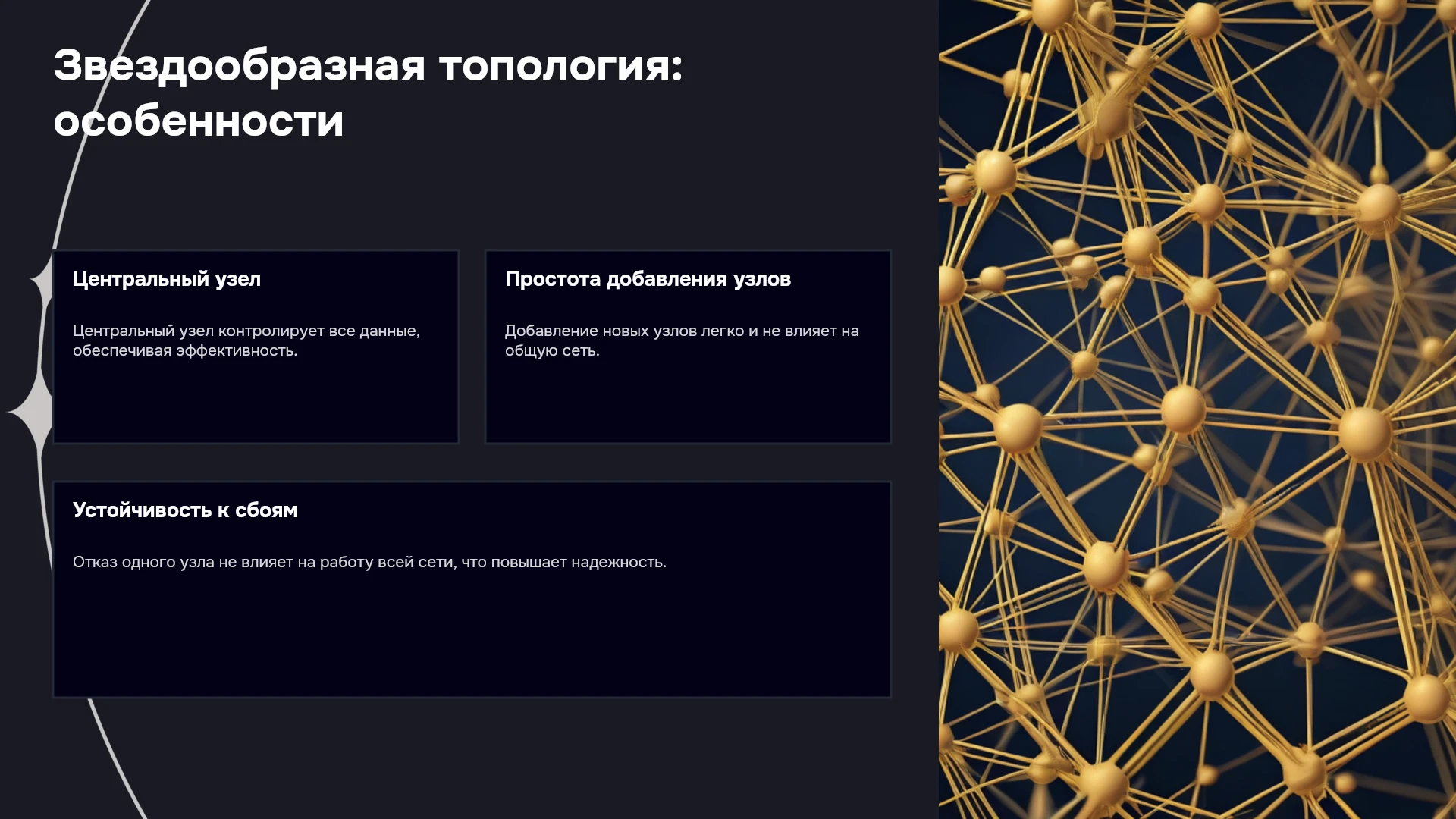 Звездообразная топология: особенности

Центральный узел

Центральный узел контролирует все данные, обеспечивая эффективность.

Простота добавления узлов

Добавление новых узлов легко и не влияет на общую сеть.

Устойчивость к сбоям

Отказ одного узла не влияет на работу всей сети, что повышает надежность.